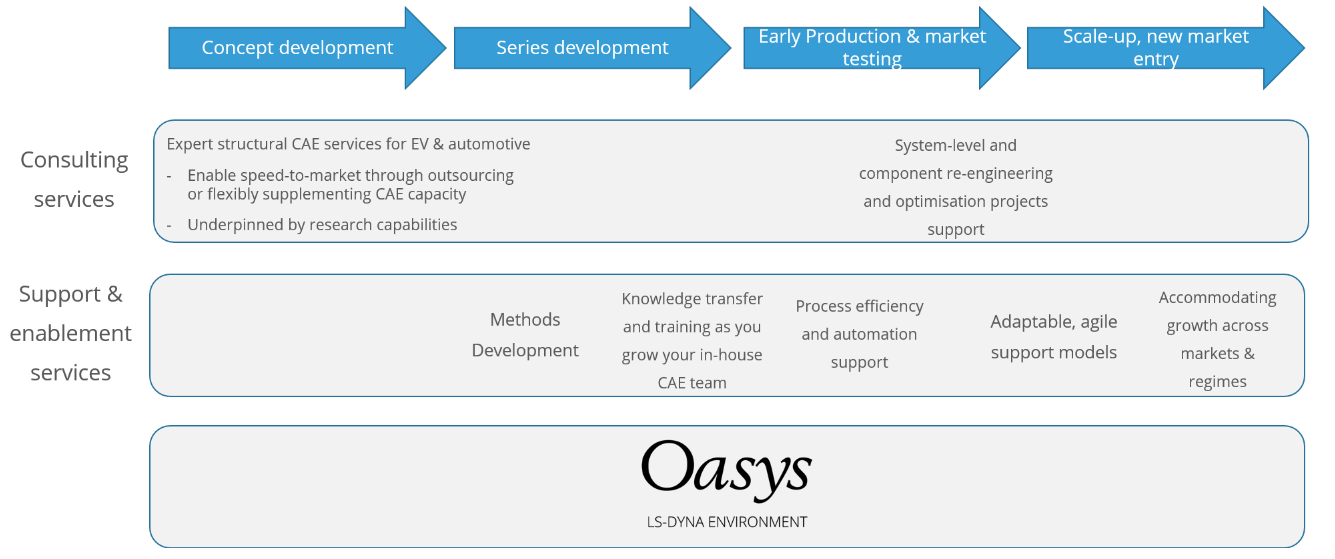 Concept development

Series development

Early Production & market testing

Scale-up, new market entry

Consulting services

Expert structural CAE services for EV & automotive

- Enable speed-to-market through outsourcing or flexibly supplementing CAE capacity

- Underpinned by research capabilities

System-level and component re-engineering and optimisation projects support

Support & enablement services

Methods Development

Knowledge transfer and training as you grow your in-house CAE team

Process efficiency and automation support

Adaptable, agile support models

Accommodating growth across markets & regimes

Oasys

LS-DYNA ENVIRONMENT